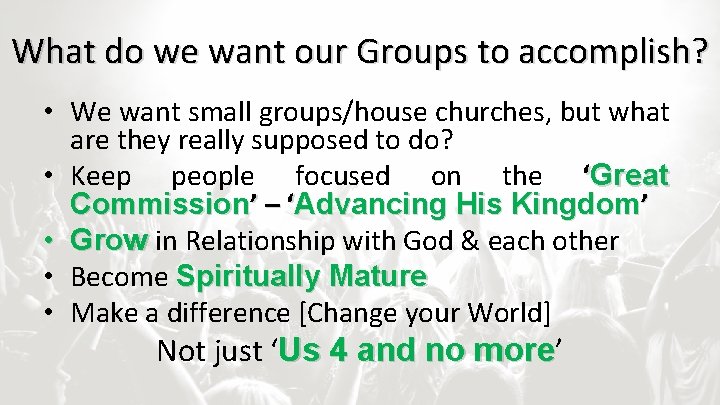 What do we want our Groups to accomplish?

• We want small groups/house churches, but what are they really supposed to do?
• Keep people focused on the ‘Great Commission’ – ‘Advancing His Kingdom’
• Grow in Relationship with God & each other
• Become Spiritually Mature
• Make a difference [Change your World]

Not just ‘Us 4 and no more’